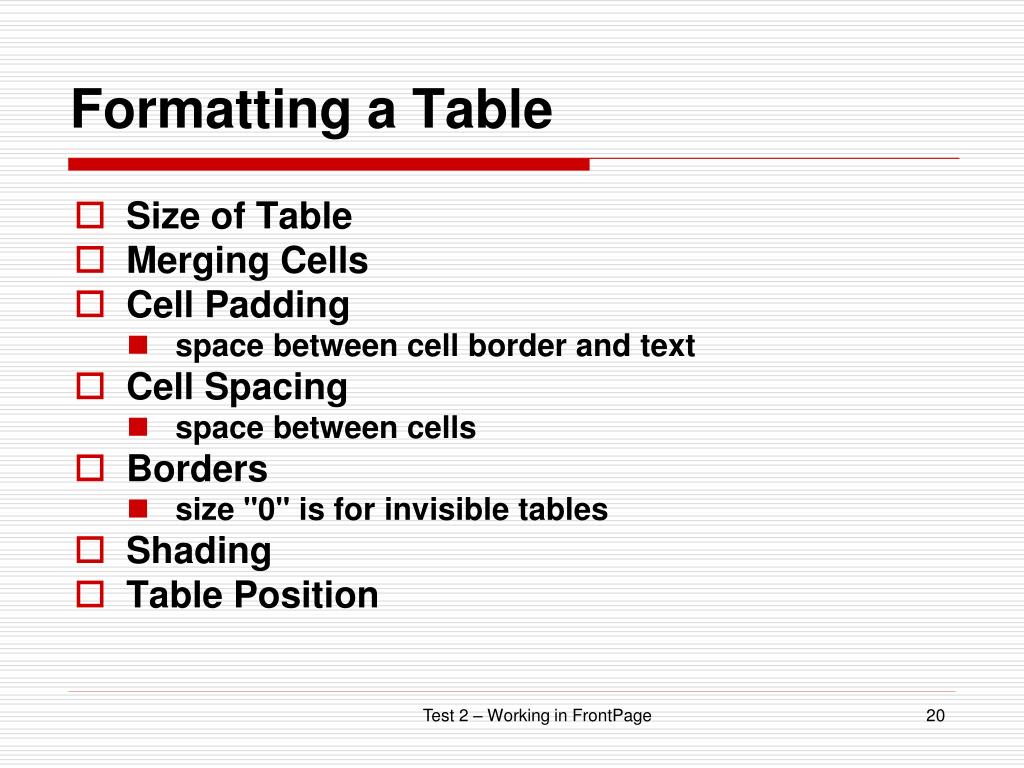 Formatting a Table

Size of Table
Merging Cells
Cell Padding
space between cell border and text
Cell Spacing
space between cells
Borders
size "0" is for invisible tables
Shading
Table Position

Test 2 – Working in FrontPage

20